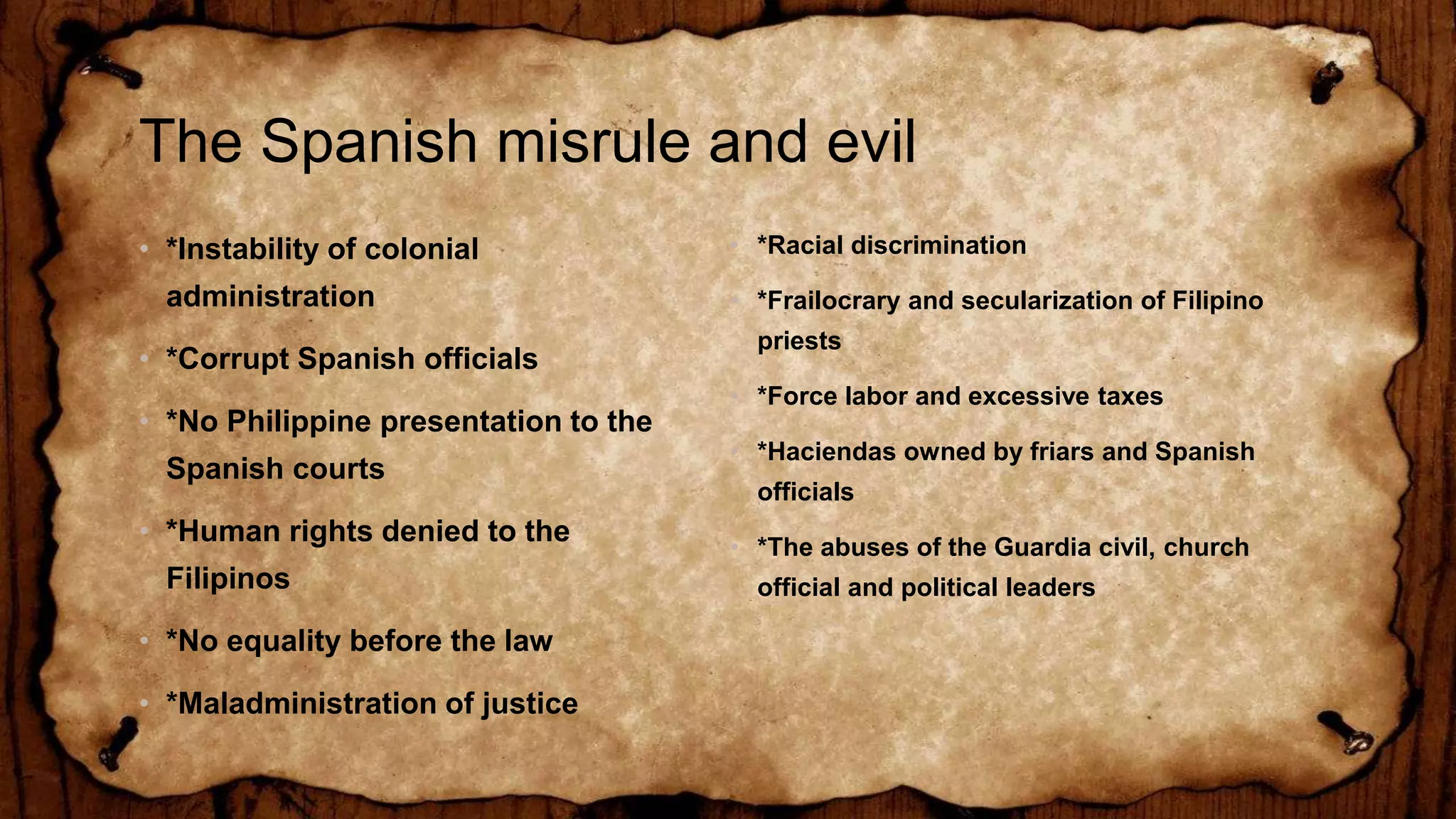 The Spanish misrule and evil

• *Instability of colonial administration
• *Corrupt Spanish officials
• *No Philippine presentation to the Spanish courts
• *Human rights denied to the Filipinos
• *No equality before the law
• *Maladministration of justice

• *Racial discrimination
• *Frailocrary and secularization of Filipino priests
• *Force labor and excessive taxes
• *Haciendas owned by friars and Spanish officials
• *The abuses of the Guardia civil, church official and political leaders